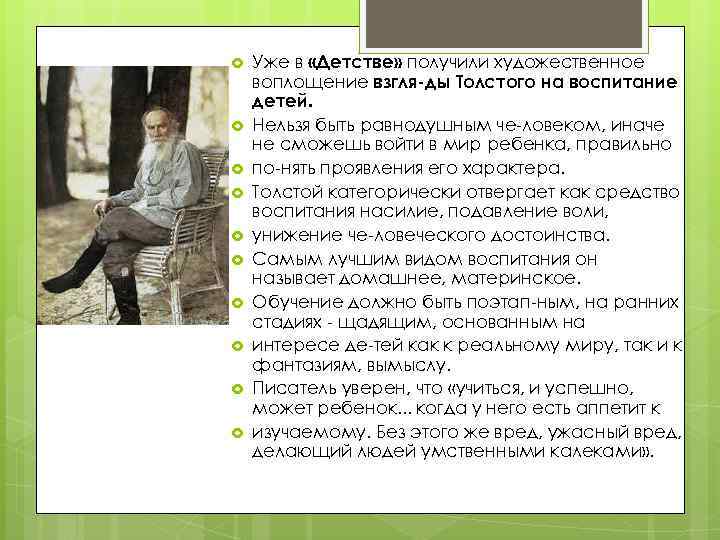 Уже в «Детстве» получили художественное воплощение взгля-ды Толстого на воспитание детей.

Нельзя быть равнодушным че-ловеком, иначе не сможешь войти в мир ребенка, правильно

по-нять проявления его характера.

Толстой категорически отвергает как средство воспитания насилие, подавление воли,

унижение че-ловеческого достоинства.

Самым лучшим видом воспитания он называет домашнее, материнское.

Обучение должно быть поэтап-ным, на ранних стадиях - щадящим, основанным на

интересе де-тей как к реальному миру, так и к фантазиям, вымыслу.

Писатель уверен, что «учиться, и успешно, может ребенок... когда у него есть аппетит к

изучаемому. Без этого же вред, ужасный вред, делающий людей умственными калеками».